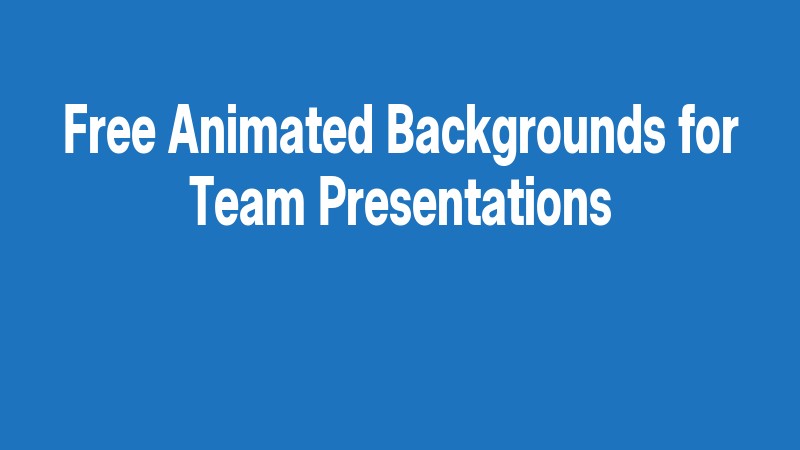 Free Animated Backgrounds for Team Presentations